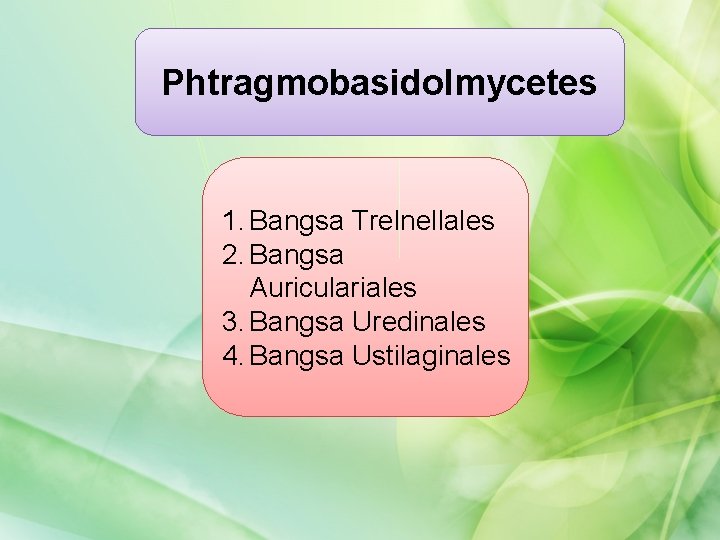 Phtragmobasidolmycetes

1. Bangsa Trelnellales
2. Bangsa Auriculariales
3. Bangsa Uredinales
4. Bangsa Ustilaginales